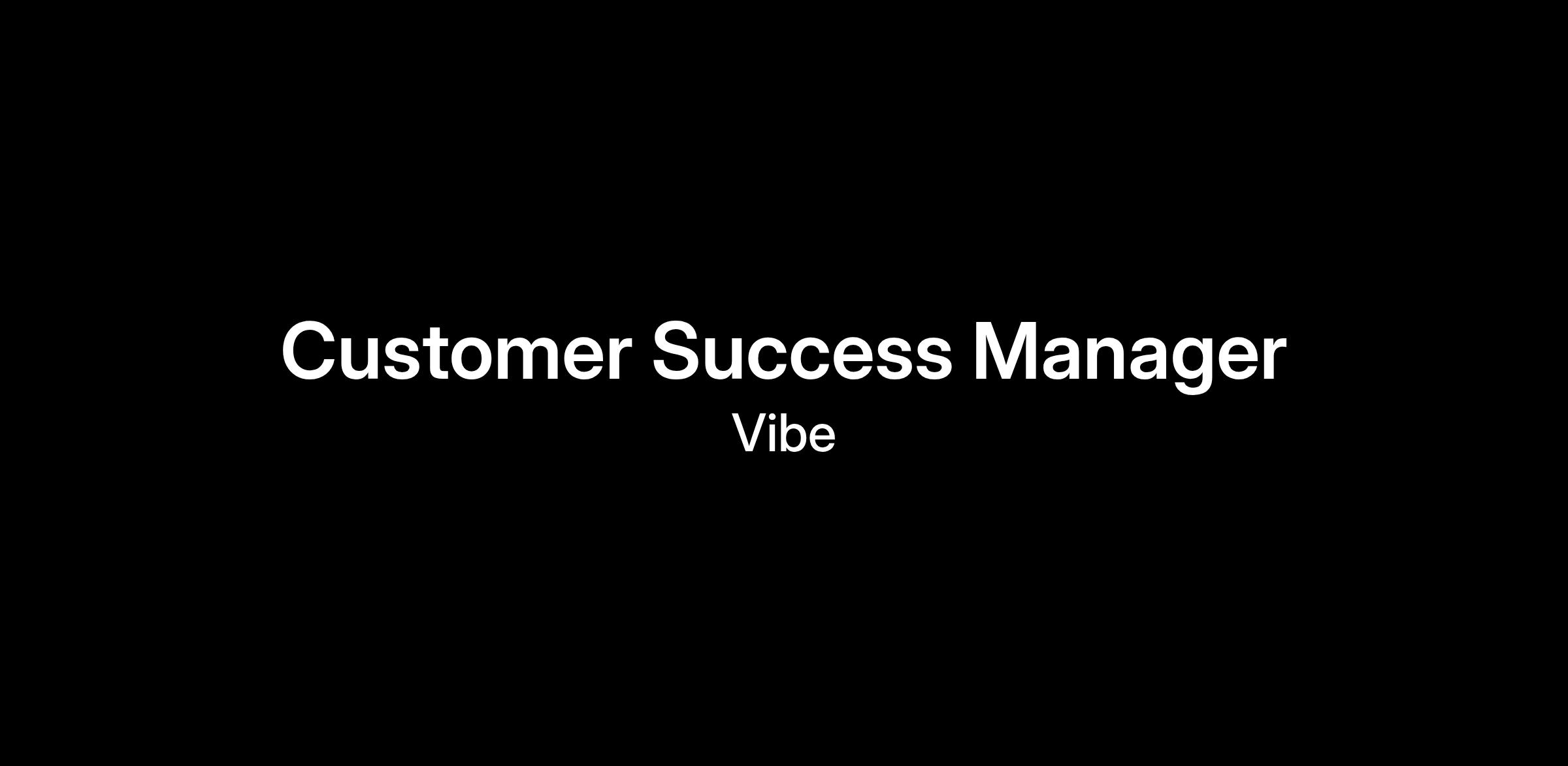 Customer Success Manager

Vibe